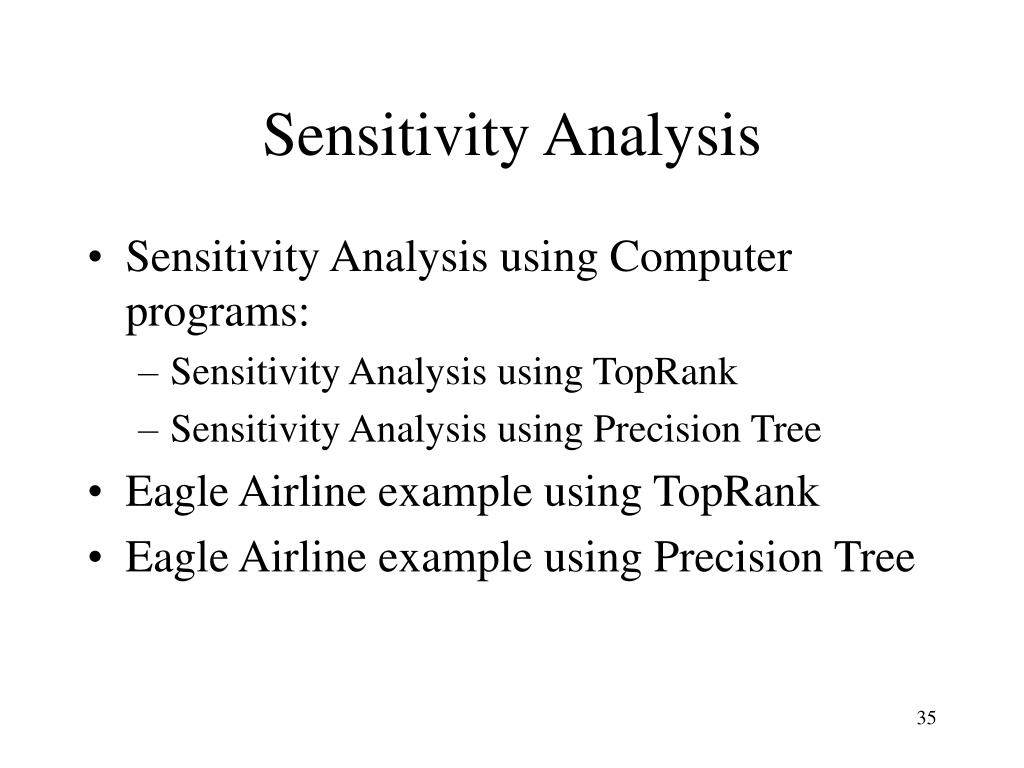 Sensitivity Analysis

• Sensitivity Analysis using Computer programs:
– Sensitivity Analysis using TopRank
– Sensitivity Analysis using Precision Tree
• Eagle Airline example using TopRank
• Eagle Airline example using Precision Tree

35